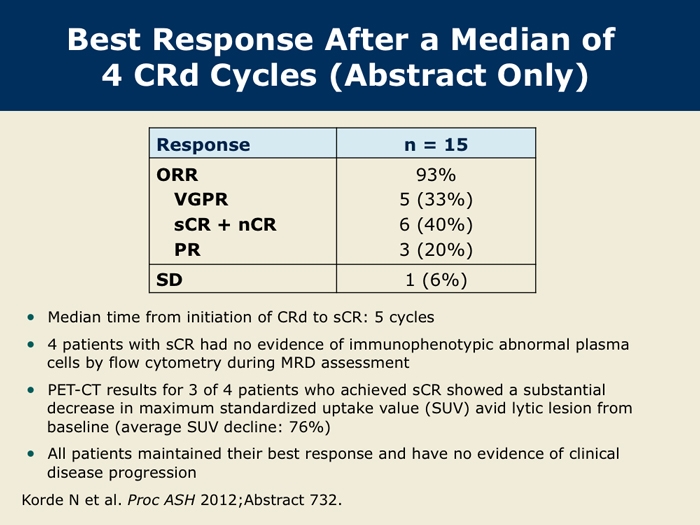 Best Response After a Median of 4 CRd Cycles (Abstract Only)

| Response | n = 15 |
|---|---|
| ORR | 93% |
| VGPR | 5 (33%) |
| sCR + nCR | 6 (40%) |
| PR | 3 (20%) |
| SD | 1 (6%) |

• Median time from initiation of CRd to sCR: 5 cycles

• 4 patients with sCR had no evidence of immunophenotypic abnormal plasma cells by flow cytometry during MRD assessment

• PET-CT results for 3 of 4 patients who achieved sCR showed a substantial decrease in maximum standardized uptake value (SUV) avid lytic lesion from baseline (average SUV decline: 76%)

• All patients maintained their best response and have no evidence of clinical disease progression

Korde N et al. Proc ASH 2012;Abstract 732.